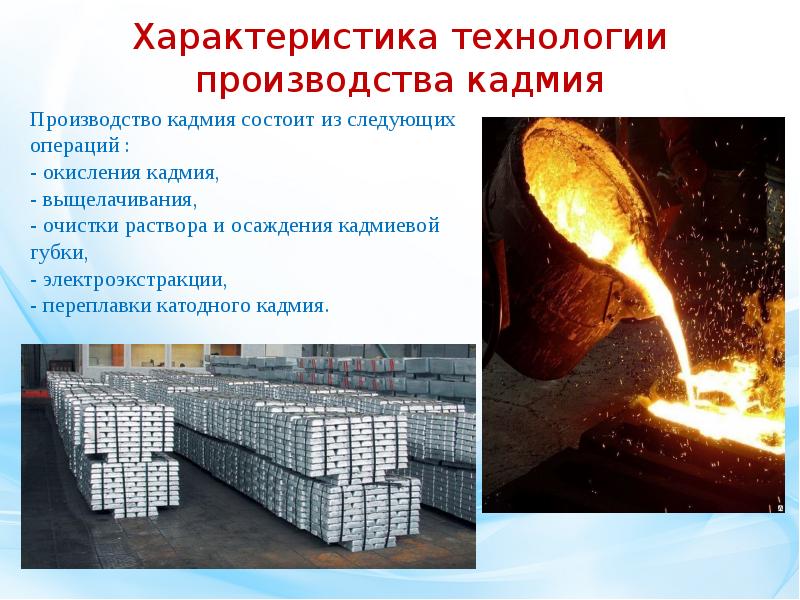 Характеристика технологии производства кадмия

Производство кадмия состоит из следующих операций :
- окисления кадмия,
- выщелачивания,
- очистки раствора и осаждения кадмиевой губки,
- электроэкстракции,
- переплавки катодного кадмия.